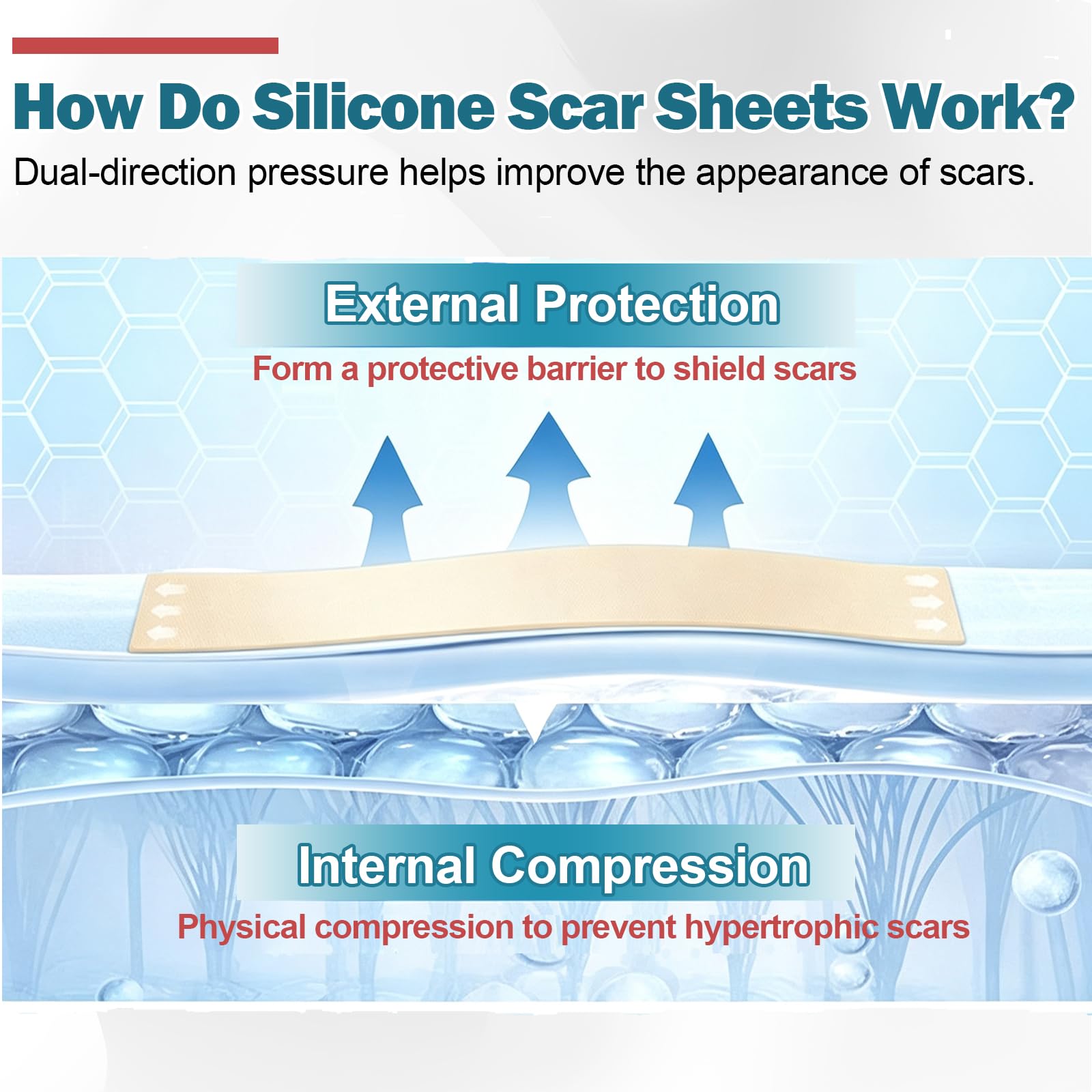 How Do Silicone Scar Sheets Work?

Dual-direction pressure helps improve the appearance of scars.

External Protection

Form a protective barrier to shield scars

Internal Compression

Physical compression to prevent hypertrophic scars